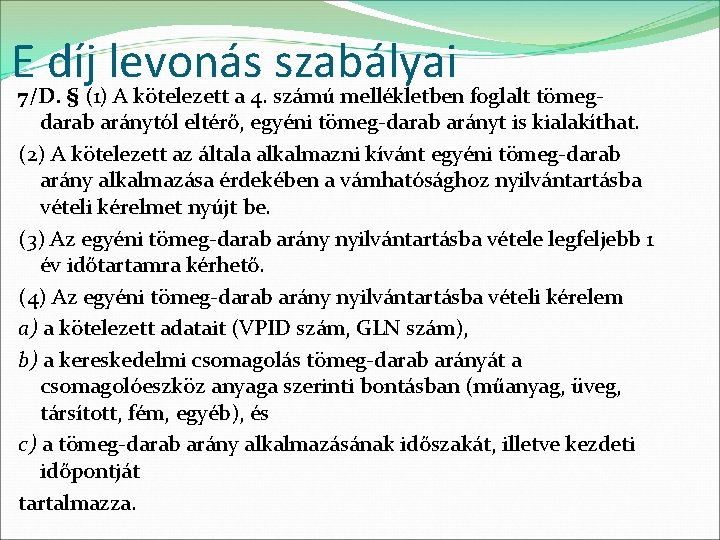 E díj levonás szabályai

7/D. § (1) A kötelezett a 4. számú mellékletben foglalt tömeg-darab aránytól eltérő, egyéni tömeg-darab arányt is kialakíthat.

(2) A kötelezett az általa alkalmazni kívánt egyéni tömeg-darab arány alkalmazása érdekében a vámhatósághoz nyilvántartásba vételi kérelmet nyújt be.

(3) Az egyéni tömeg-darab arány nyilvántartásba vétele legfeljebb 1 év időtartamra kérhető.

(4) Az egyéni tömeg-darab arány nyilvántartásba vételi kérelem

a) a kötelezett adatait (VPID szám, GLN szám),

b) a kereskedelmi csomagolás tömeg-darab arányát a csomagolóeszköz anyaga szerinti bontásban (műanyag, üveg, társított, fém, egyéb), és

c) a tömeg-darab arány alkalmazásának időszakát, illetve kezdeti időpontját

tartalmazza.